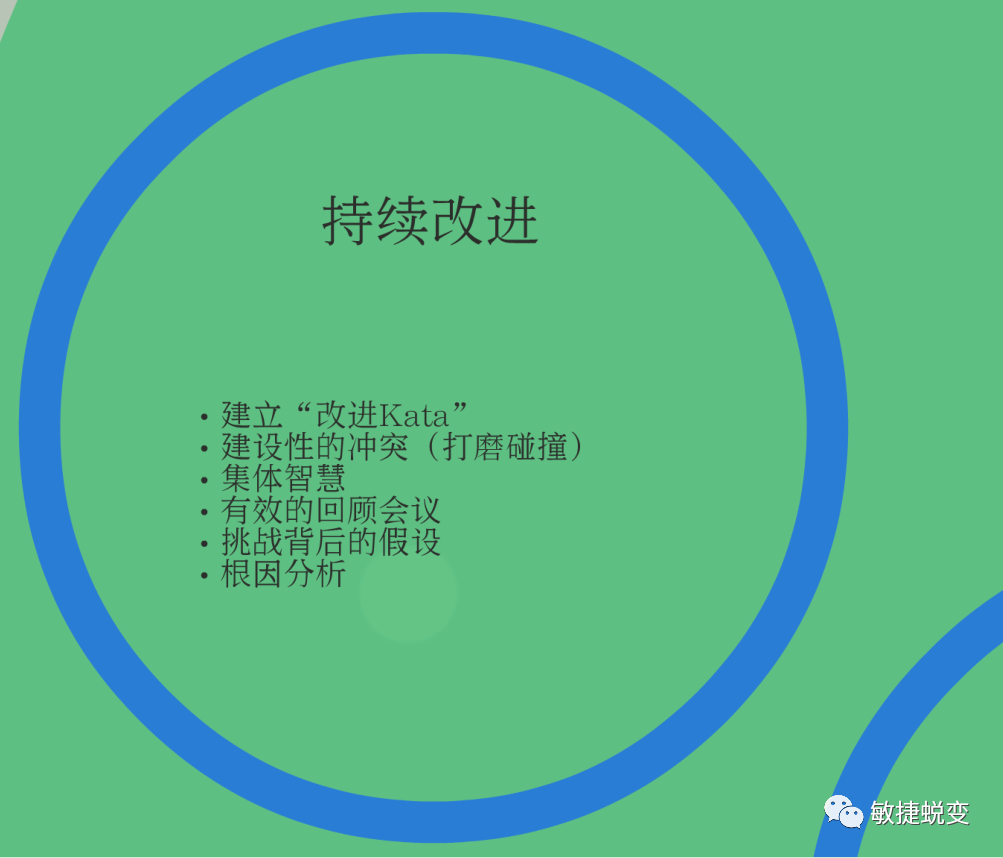 持续改进

• 建立“改进Kata”
• 建设性的冲突（打磨碰撞）
• 集体智慧
• 有效的回顾会议
• 挑战背后的假设
• 根因分析

敏捷蜕变